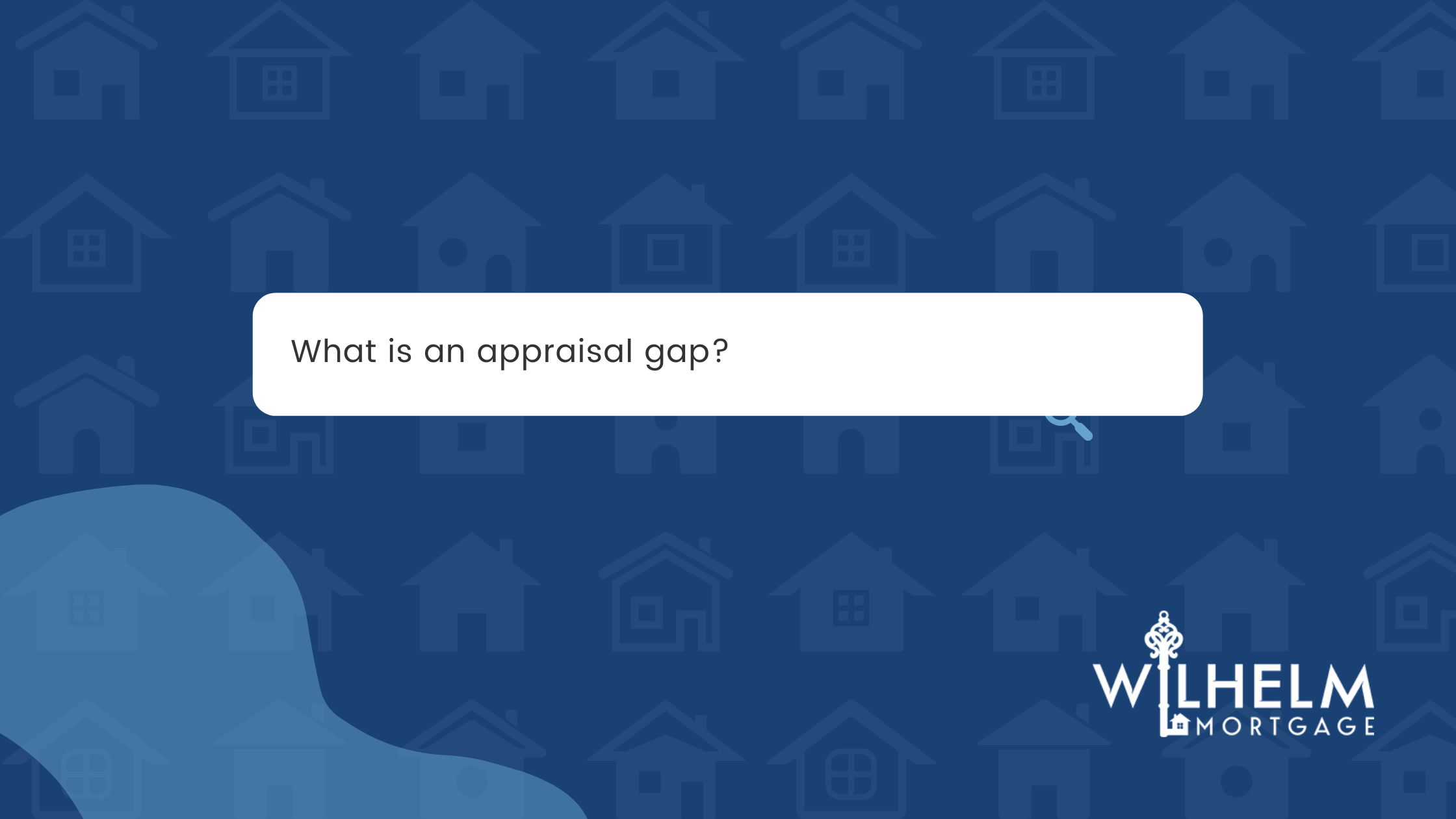 What is an appraisal gap?

WILHELM
MORTGAGE